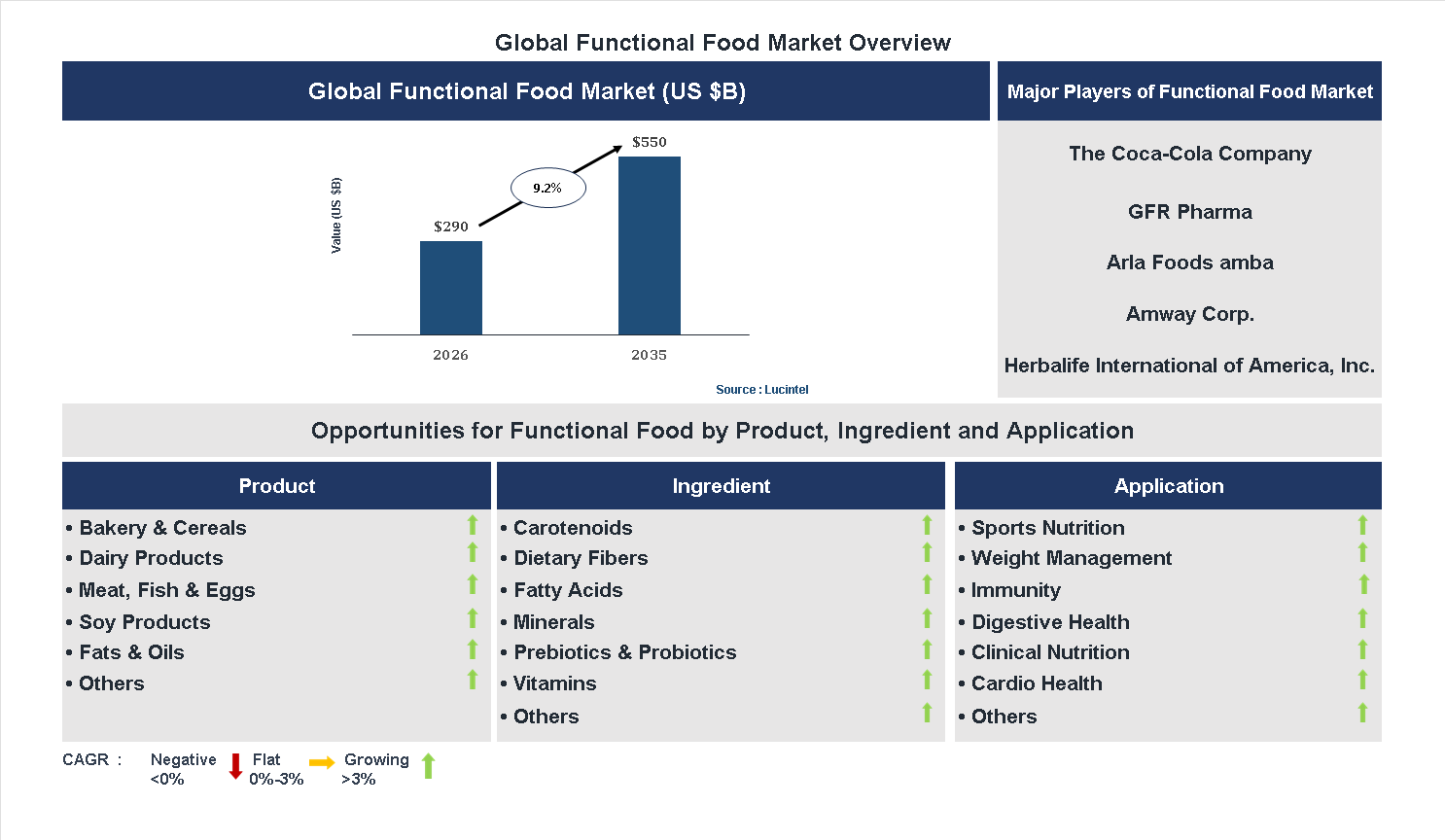 Global Functional Food Market Overview

Global Functional Food Market (US $B)

Value (US $B)

$290

9.2%

$550

2026

2035

Source : Lucintel

Major Players of Functional Food Market

The Coca-Cola Company

GFR Pharma

Arla Foods amba

Amway Corp.

Herbalife International of America, Inc.

Opportunities for Functional Food by Product, Ingredient and Application

Product

• Bakery & Cereals
• Dairy Products
• Meat, Fish & Eggs
• Soy Products
• Fats & Oils
• Others

Ingredient

• Carotenoids
• Dietary Fibers
• Fatty Acids
• Minerals
• Prebiotics & Probiotics
• Vitamins
• Others

Application

• Sports Nutrition
• Weight Management
• Immunity
• Digestive Health
• Clinical Nutrition
• Cardio Health
• Others

CAGR : Negative <0% Flat 0%-3% Growing >3%